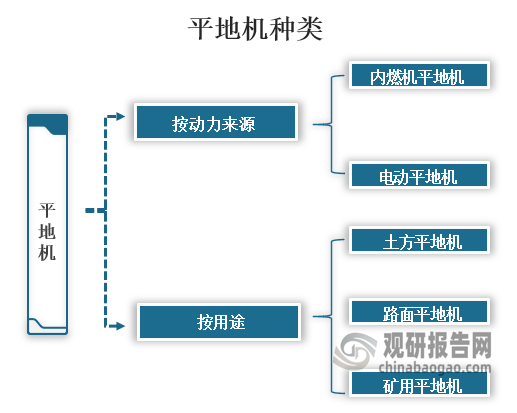 平地机种类

平地机

按动力来源

内燃机平地机

电动平地机

按用途

土方平地机

路面平地机

矿用平地机

观研报告网
chinabaogao.com